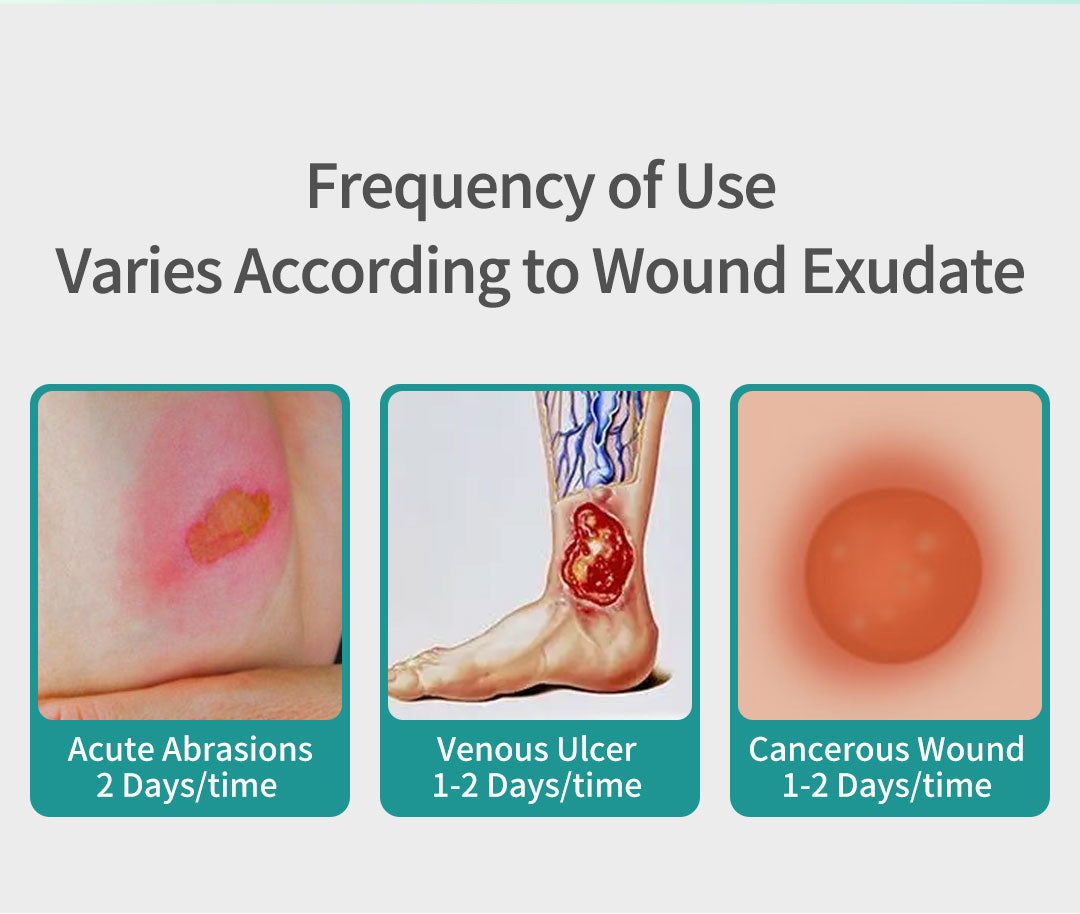 Frequency of Use
Varies According to Wound Exudate

Acute Abrasions
2 Days/time

Venous Ulcer
1-2 Days/time

Cancerous Wound
1-2 Days/time